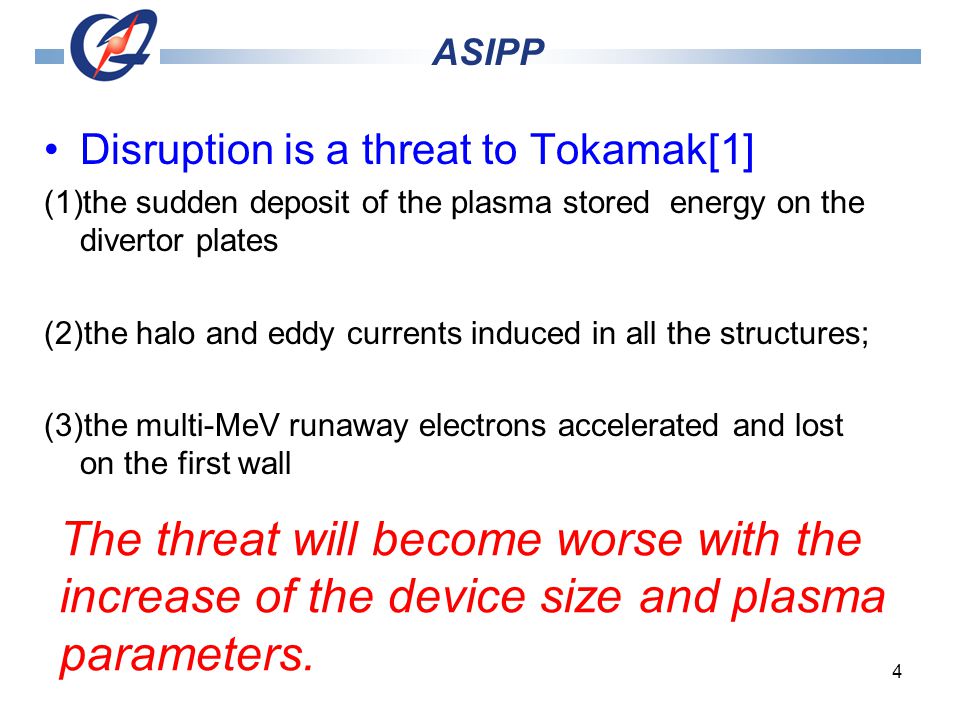 ASIPP

• Disruption is a threat to Tokamak[1]

(1)the sudden deposit of the plasma stored energy on the divertor plates

(2)the halo and eddy currents induced in all the structures;

(3)the multi-MeV runaway electrons accelerated and lost on the first wall

The threat will become worse with the increase of the device size and plasma parameters.

4